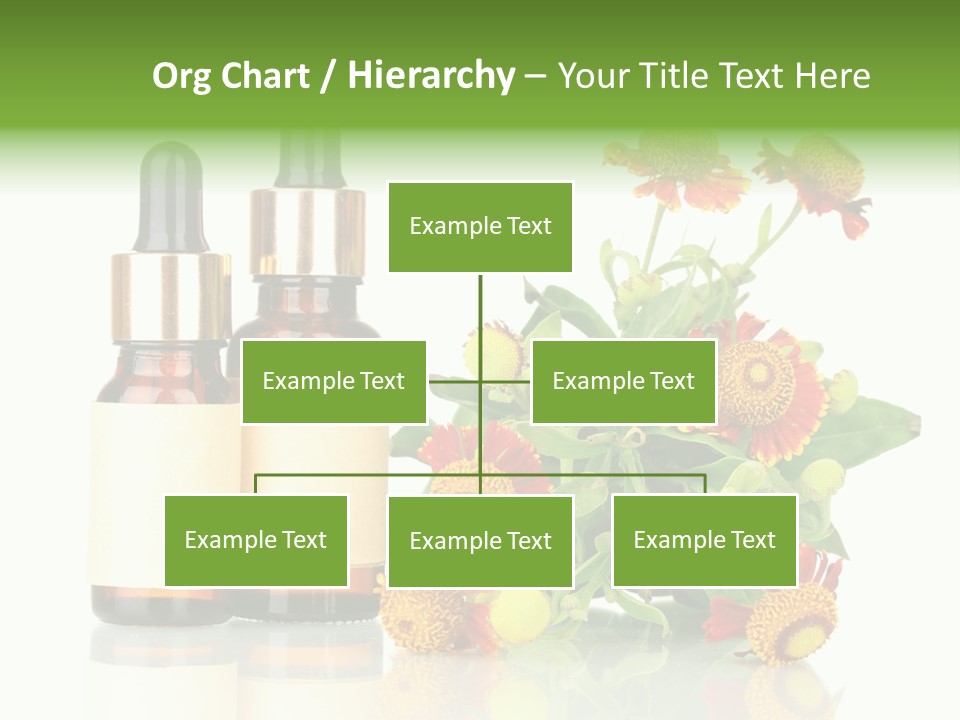 Org Chart / Hierarchy – Your Title Text Here

Example Text

Example Text

Example Text

Example Text

Example Text

Example Text